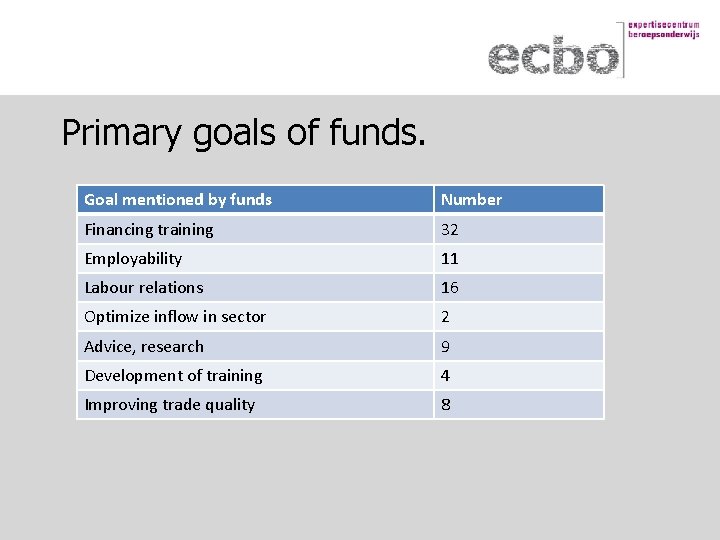 ecbo expertisecentrum beroepsonderwijs

Primary goals of funds.

| Goal mentioned by funds | Number |
|---|---|
| Financing training | 32 |
| Employability | 11 |
| Labour relations | 16 |
| Optimize inflow in sector | 2 |
| Advice, research | 9 |
| Development of training | 4 |
| Improving trade quality | 8 |